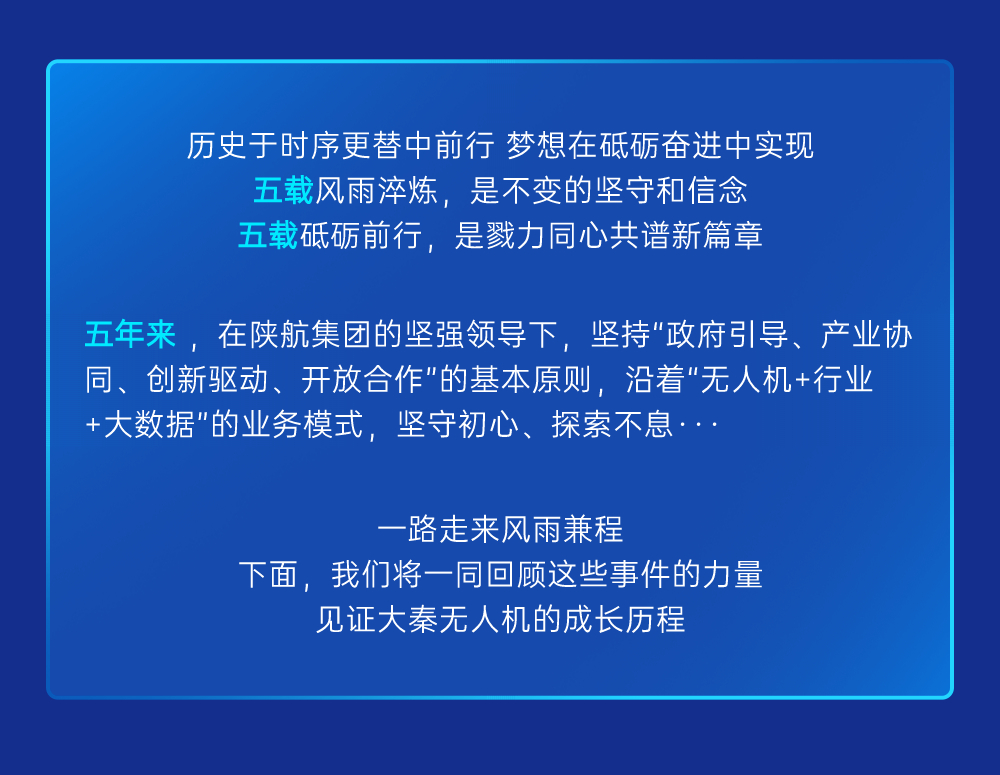 历史于时序更替中前行 梦想在砥砺奋进中实现
五载风雨淬炼，是不变的坚守和信念
五载砥砺前行，是戮力同心共谱新篇章

五年来，在陕航集团的坚强领导下，坚持“政府引导、产业协同、创新驱动、开放合作”的基本原则，沿着“无人机+行业+大数据”的业务模式，坚守初心、探索不息···

一路走来风雨兼程
下面，我们将一同回顾这些事件的力量
见证大秦无人机的成长历程